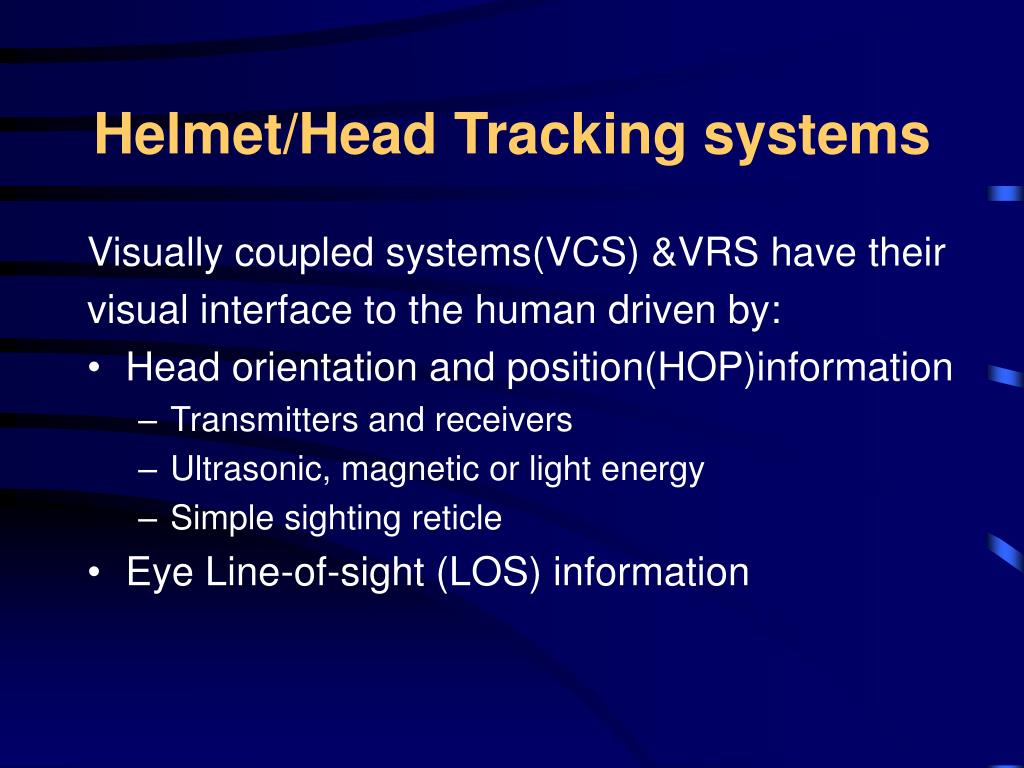 Helmet/Head Tracking systems

Visually coupled systems(VCS) &VRS have their visual interface to the human driven by:

• Head orientation and position(HOP)information
  – Transmitters and receivers
  – Ultrasonic, magnetic or light energy
  – Simple sighting reticle
• Eye Line-of-sight (LOS) information